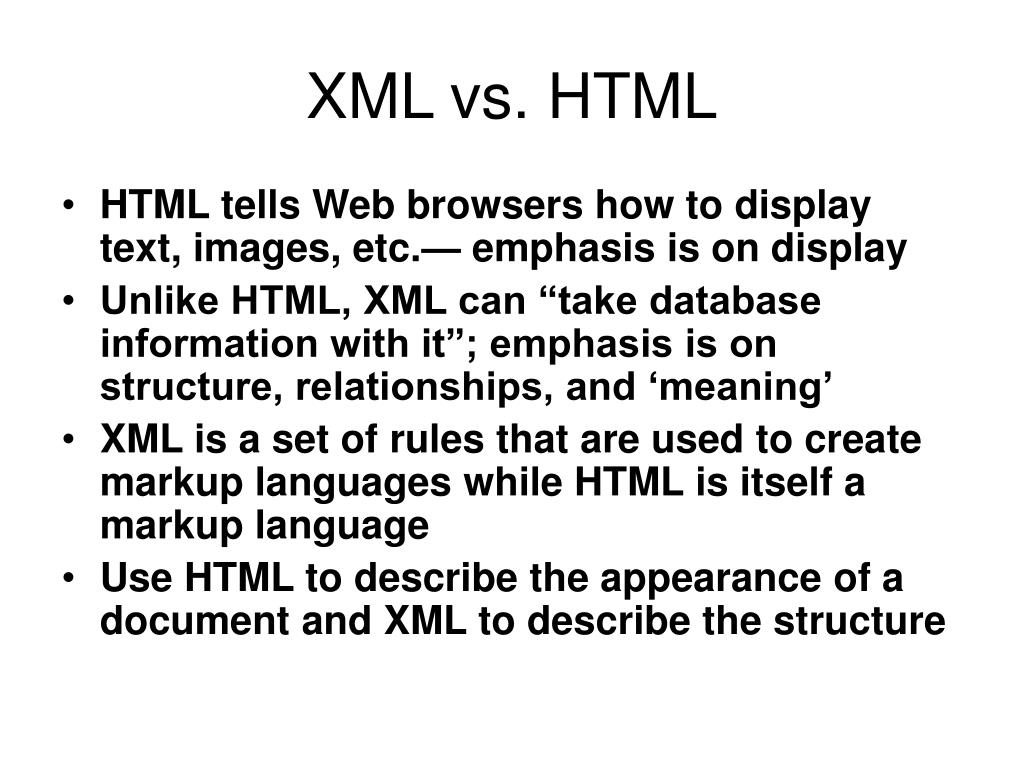 XML vs. HTML

• HTML tells Web browsers how to display text, images, etc.— emphasis is on display
• Unlike HTML, XML can “take database information with it”; emphasis is on structure, relationships, and ‘meaning’
• XML is a set of rules that are used to create markup languages while HTML is itself a markup language
• Use HTML to describe the appearance of a document and XML to describe the structure